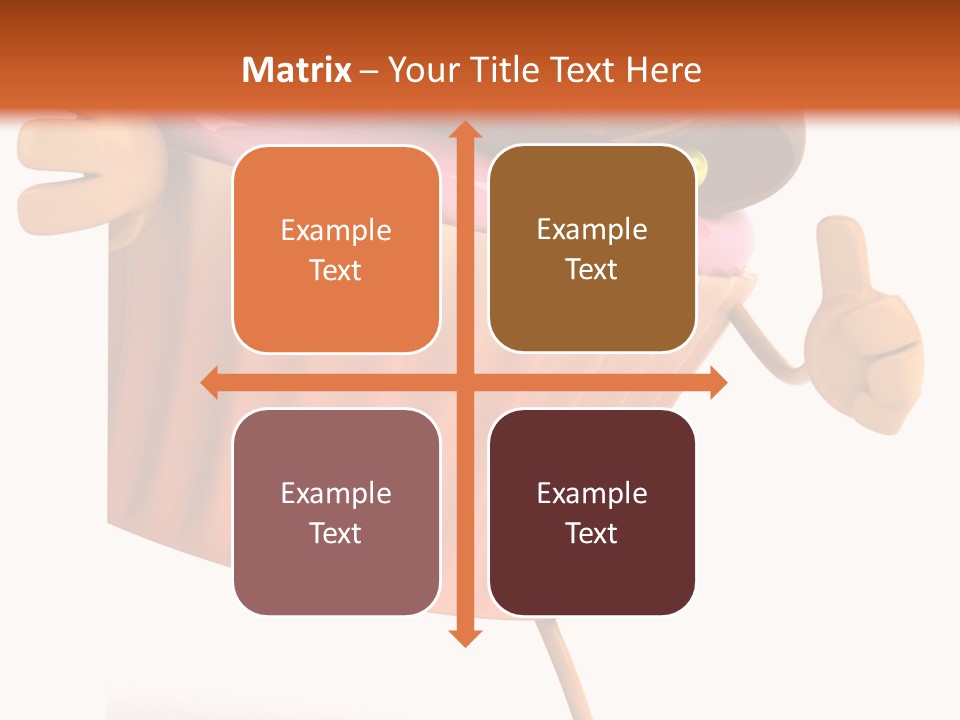 Matrix – Your Title Text Here

Example Text

Example Text

Example Text

Example Text